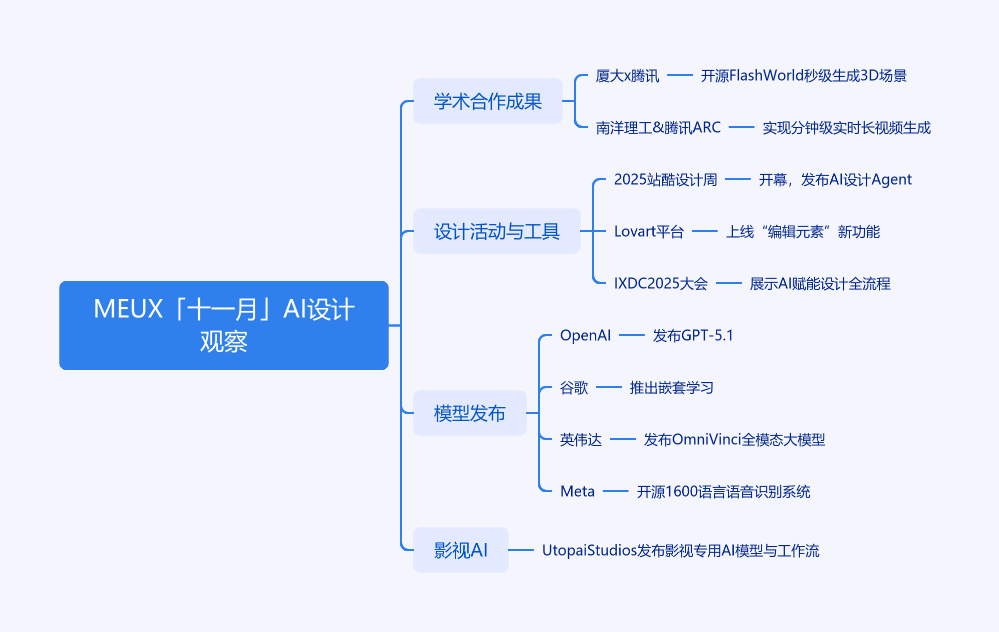 MEUX「十一月」AI设计观察

学术合作成果

厦大x腾讯

开源FlashWorld秒级生成3D场景

南洋理工&腾讯ARC

实现分钟级实时长视频生成

设计活动与工具

2025站酷设计周

开幕，发布AI设计Agent

Lovart平台

上线“编辑元素”新功能

IXDC2025大会

展示AI赋能设计全流程

模型发布

OpenAI

发布GPT-5.1

谷歌

推出嵌套学习

英伟达

发布OmniVinci全模态大模型

Meta

开源1600语言语音识别系统

影视AI

UtopaiStudios发布影视专用AI模型与工作流